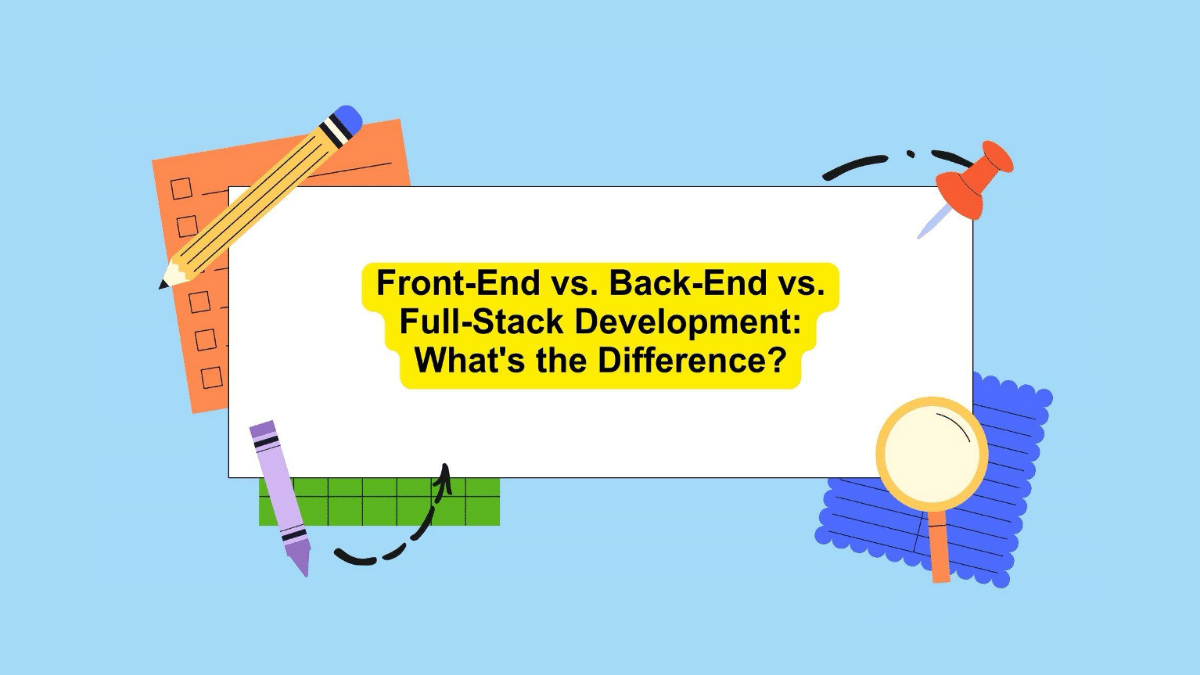 Front-End vs. Back-End vs. Full-Stack Development: What's the Difference?